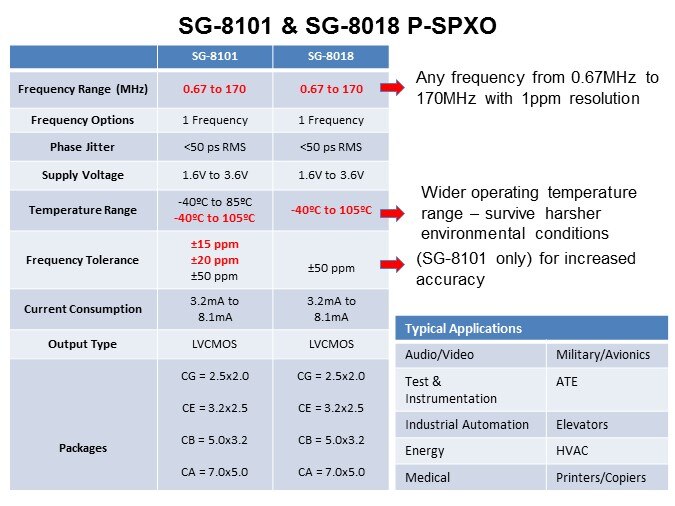 SG-8101 & SG-8018 P-SPXO

| | SG-8101 | SG-8018 |
|---|---|---|
| Frequency Range (MHz) | 0.67 to 170 | 0.67 to 170 |
| Frequency Options | 1 Frequency | 1 Frequency |
| Phase Jitter | <50 ps RMS | <50 ps RMS |
| Supply Voltage | 1.6V to 3.6V | 1.6V to 3.6V |
| Temperature Range | -40ºC to 85ºC -40ºC to 105ºC | -40ºC to 105ºC |
| Frequency Tolerance | ±15 ppm ±20 ppm ±50 ppm | ±50 ppm |
| Current Consumption | 3.2mA to 8.1mA | 3.2mA to 8.1mA |
| Output Type | LVCMOS | LVCMOS |
| Packages | CG = 2.5x2.0 CE = 3.2x2.5 CB = 5.0x3.2 CA = 7.0x5.0 | CG = 2.5x2.0 CE = 3.2x2.5 CB = 5.0x3.2 CA = 7.0x5.0 |

Any frequency from 0.67MHz to 170MHz with 1ppm resolution

Wider operating temperature range – survive harsher environmental conditions

(SG-8101 only) for increased accuracy

| Typical Applications | |
|---|---|
| Audio/Video | Military/Avionics |
| Test & Instrumentation | ATE |
| Industrial Automation | Elevators |
| Energy | HVAC |
| Medical | Printers/Copiers |